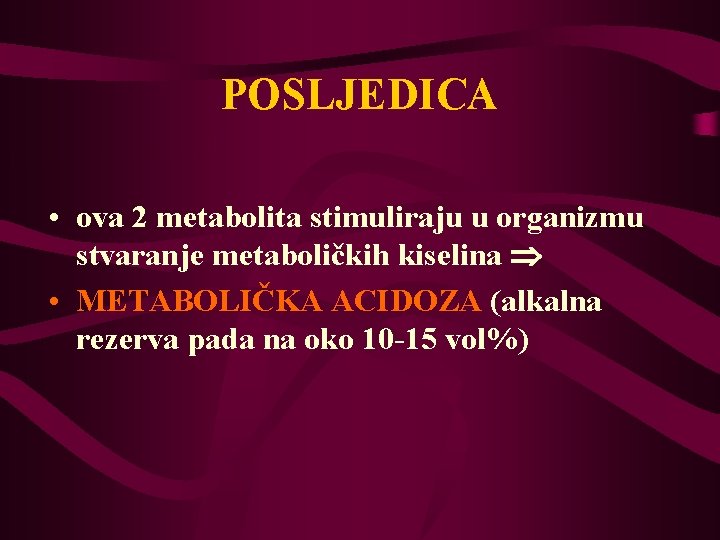 POSLJEDICA

• ova 2 metabolita stimuliraju u organizmu stvaranje metaboličkih kiselina $\Rightarrow$
• METABOLIČKA ACIDOZA (alkalna rezerva pada na oko 10-15 vol%)